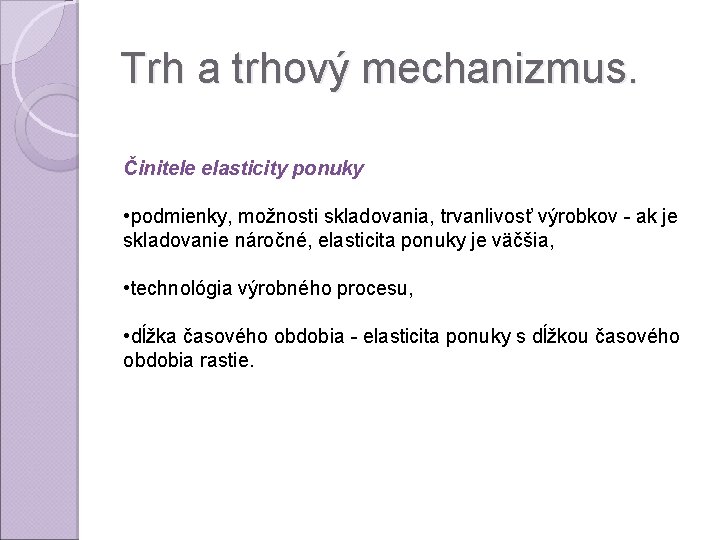 Trh a trhový mechanizmus.

Činitele elasticity ponuky

•podmienky, možnosti skladovania, trvanlivosť výrobkov - ak je skladovanie náročné, elasticita ponuky je väčšia,

•technológia výrobného procesu,

•dĺžka časového obdobia - elasticita ponuky s dĺžkou časového obdobia rastie.